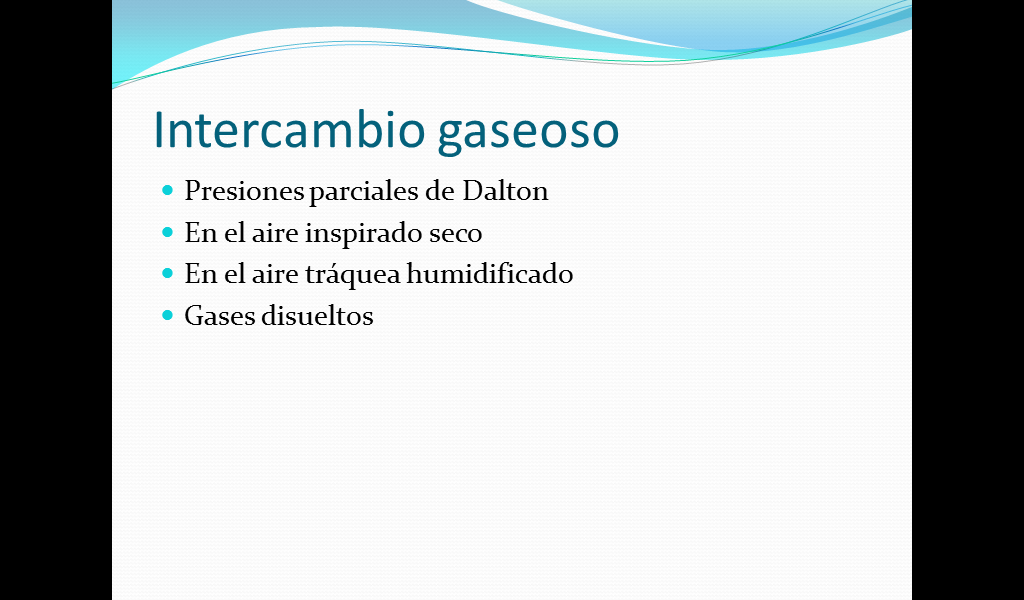 Intercambio gaseoso

Presiones parciales de Dalton
En el aire inspirado seco
En el aire tráquea humidificado
Gases disueltos